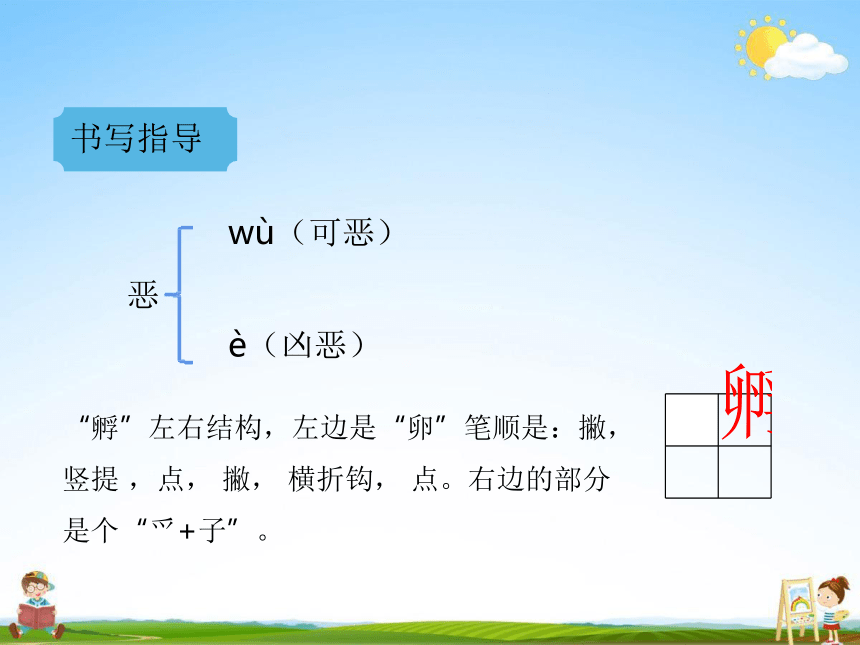 书写指导

恶

wù（可恶）

è（凶恶）

“孵”左右结构，左边是“卵”笔顺是：撇，竖提，点，撇，横折钩，点。右边的部分是个“爫+子”。

孵